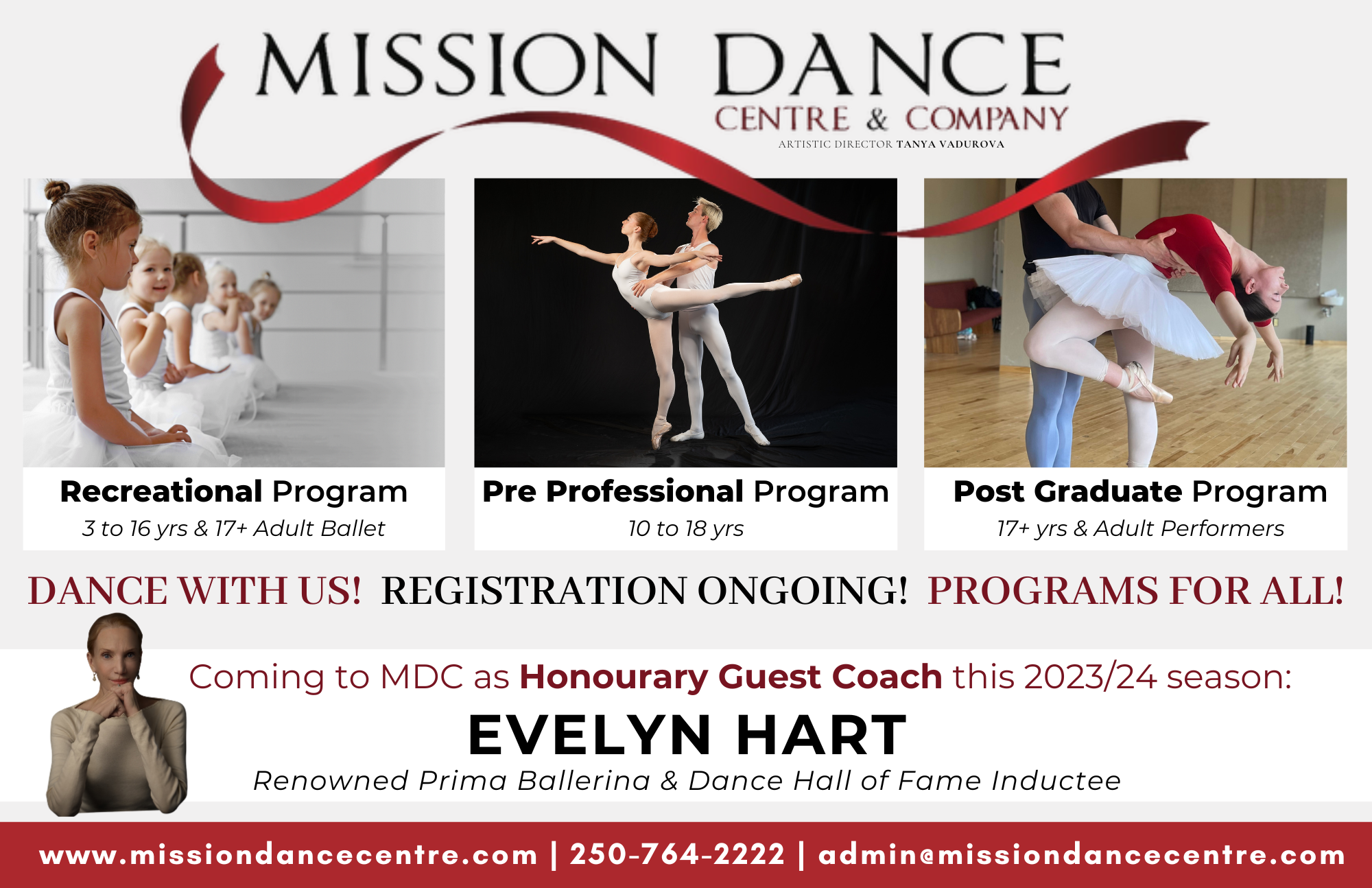 MISSION DANCE
CENTRE & COMPANY
ARTISTIC DIRECTOR TANYA VADUROVA

Recreational Program
3 to 16 yrs & 17+ Adult Ballet

Pre Professional Program
10 to 18 yrs

Post Graduate Program
17+ yrs & Adult Performers

DANCE WITH US! REGISTRATION ONGOING! PROGRAMS FOR ALL!

Coming to MDC as Honourary Guest Coach this 2023/24 season:
EVELYN HART
Renowned Prima Ballerina & Dance Hall of Fame Inductee

www.missiondancecentre.com | 250-764-2222 | admin@missiondancecentre.com